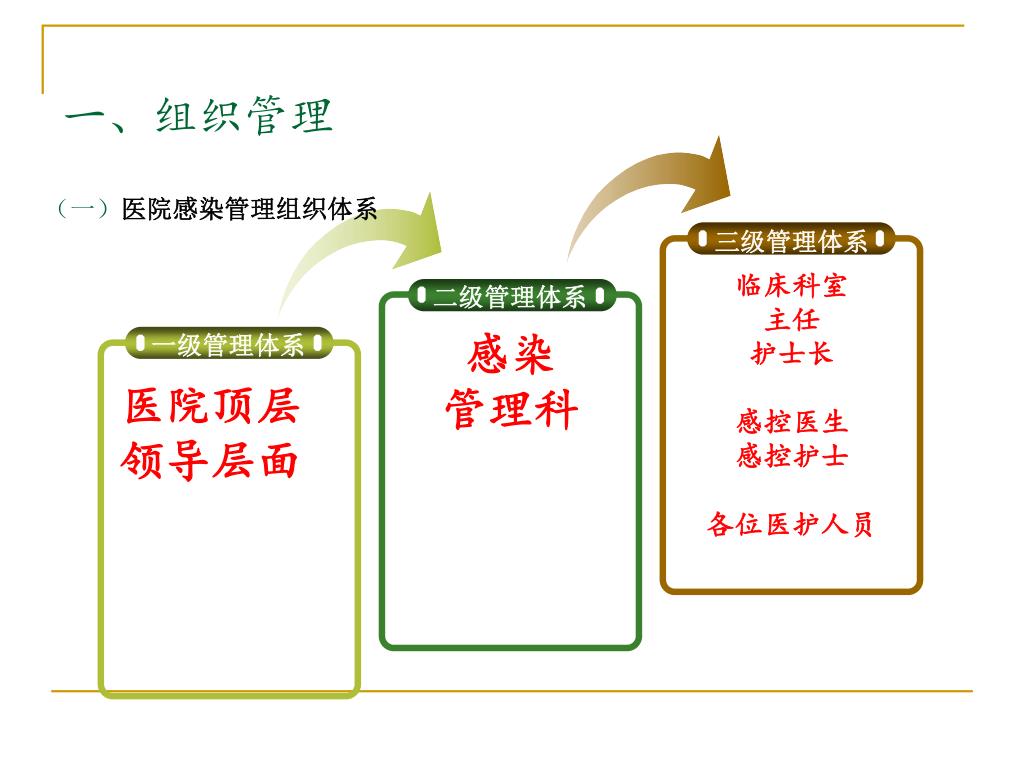 一、组织管理

（一）医院感染管理组织体系

一级管理体系

医院顶层
领导层面

二级管理体系

感染
管理科

三级管理体系

临床科室
主任
护士长

感控医生
感控护士

各位医护人员